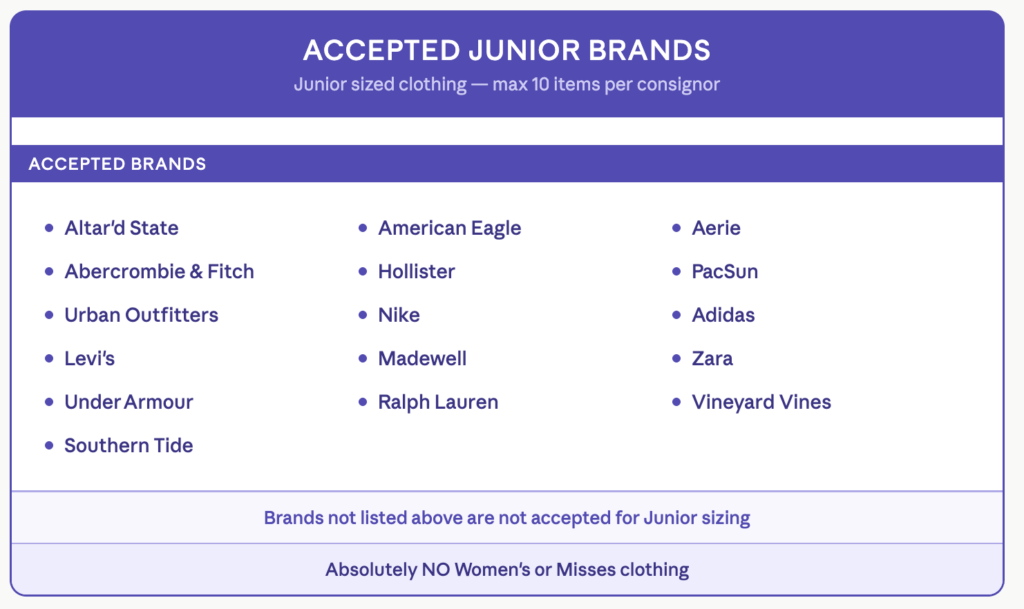 ACCEPTED JUNIOR BRANDS

Junior sized clothing — max 10 items per consignor

ACCEPTED BRANDS

- Altar'd State
- Abercrombie & Fitch
- Urban Outfitters
- Levi's
- Under Armour
- Southern Tide

- American Eagle
- Hollister
- Nike
- Madewell
- Ralph Lauren

- Aerie
- PacSun
- Adidas
- Zara
- Vineyard Vines

Brands not listed above are not accepted for Junior sizing

Absolutely NO Women's or Misses clothing